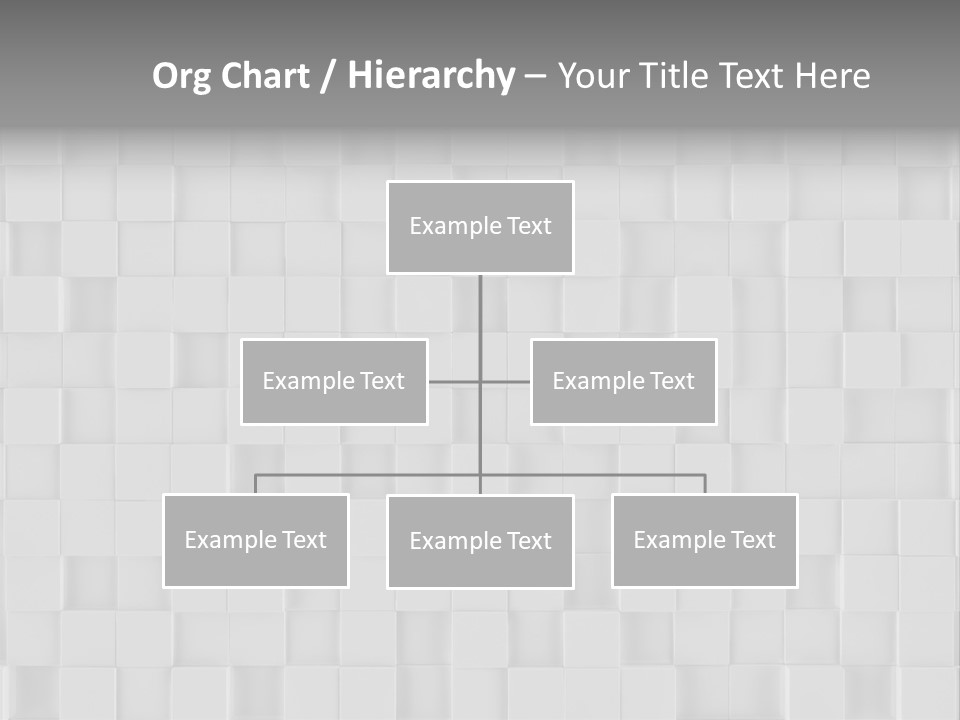 Org Chart / Hierarchy – Your Title Text Here

Example Text

Example Text

Example Text

Example Text

Example Text

Example Text